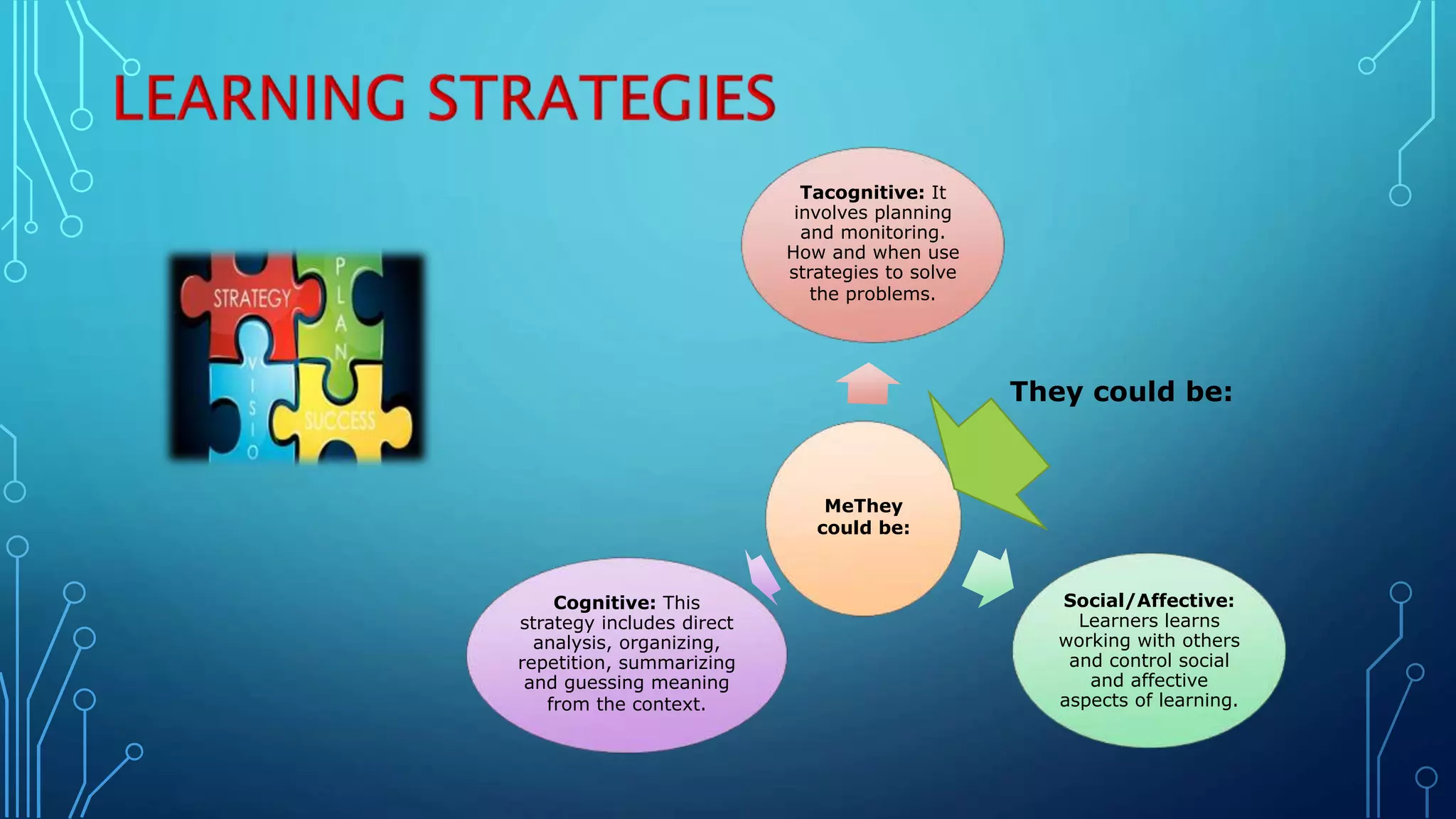 LEARNING STRATEGIES

STRATEGY
PLAN
VISIO
SUCCESS

Tacognitive: It involves planning and monitoring. How and when use strategies to solve the problems.

They could be:

MeThey could be:

Cognitive: This strategy includes direct analysis, organizing, repetition, summarizing and guessing meaning from the context.

Social/Affective: Learners learns working with others and control social and affective aspects of learning.